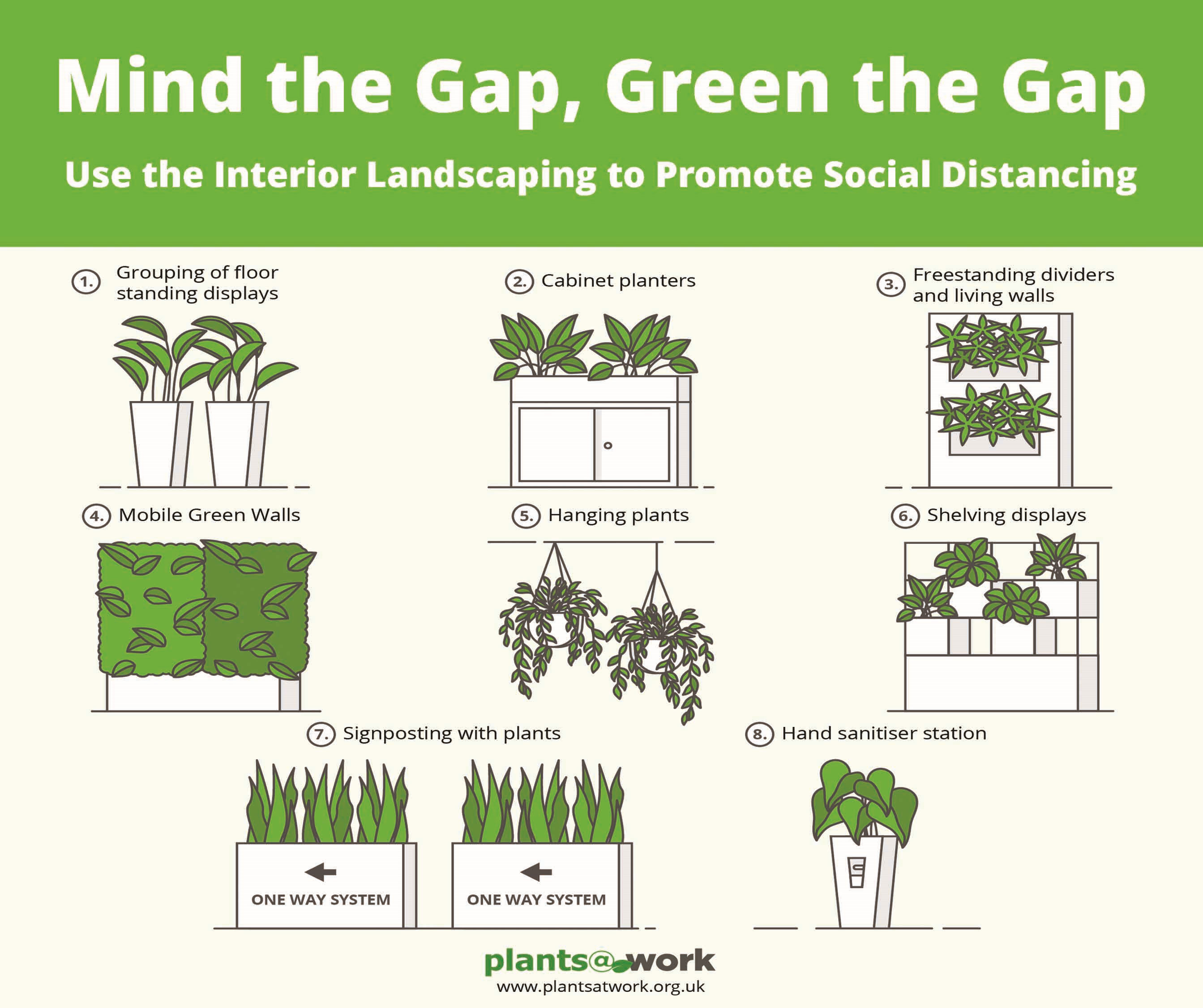 Mind the Gap, Green the Gap

Use the Interior Landscaping to Promote Social Distancing

1. Grouping of floor standing displays

2. Cabinet planters

3. Freestanding dividers and living walls

4. Mobile Green Walls

5. Hanging plants

6. Shelving displays

7. Signposting with plants

ONE WAY SYSTEM

ONE WAY SYSTEM

8. Hand sanitiser station

plants@work
www.plantsatwork.org.uk